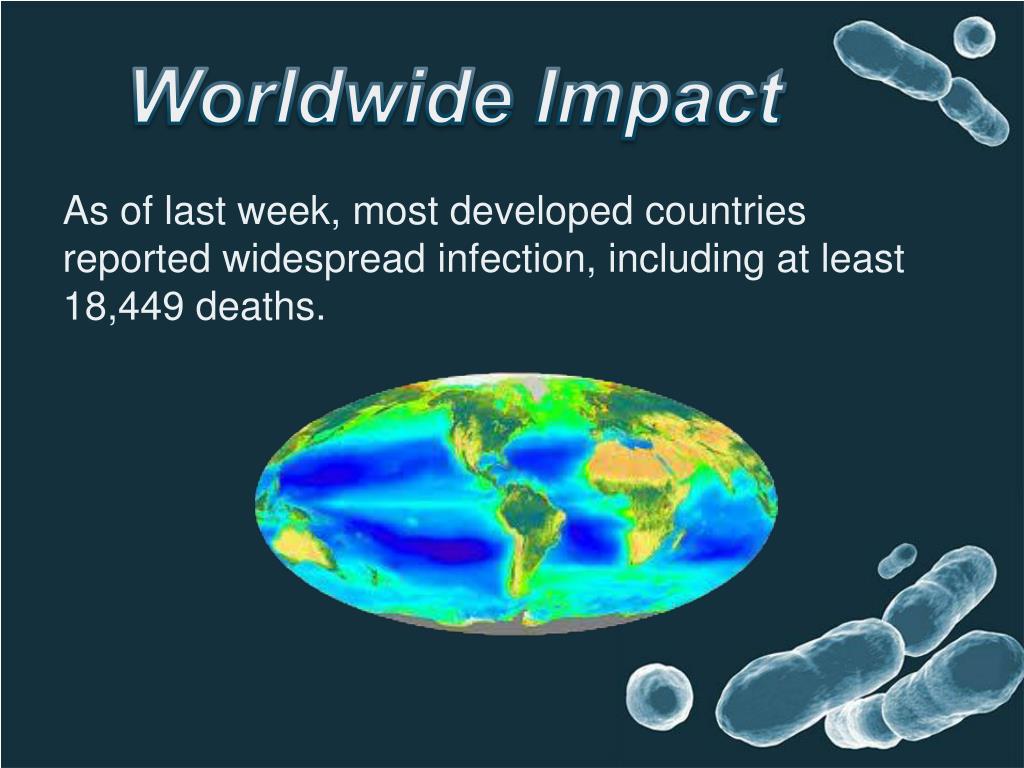 Worldwide Impact

As of last week, most developed countries reported widespread infection, including at least 18,449 deaths.